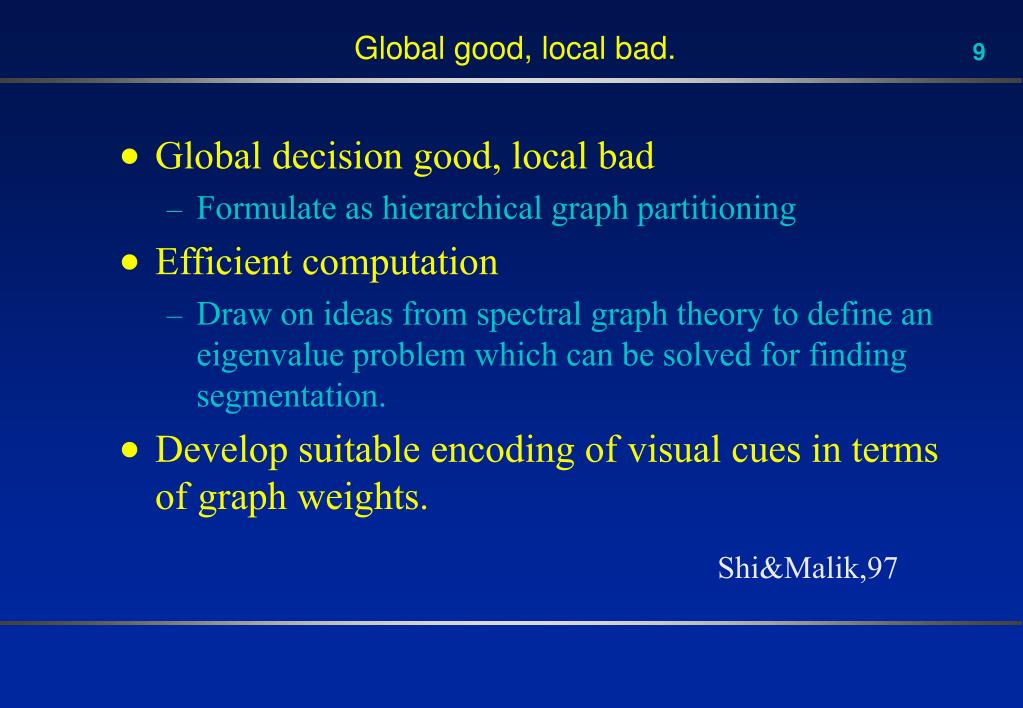 Global good, local bad.

9

• Global decision good, local bad
– Formulate as hierarchical graph partitioning
• Efficient computation
– Draw on ideas from spectral graph theory to define an eigenvalue problem which can be solved for finding segmentation.
• Develop suitable encoding of visual cues in terms of graph weights.

Shi&Malik,97